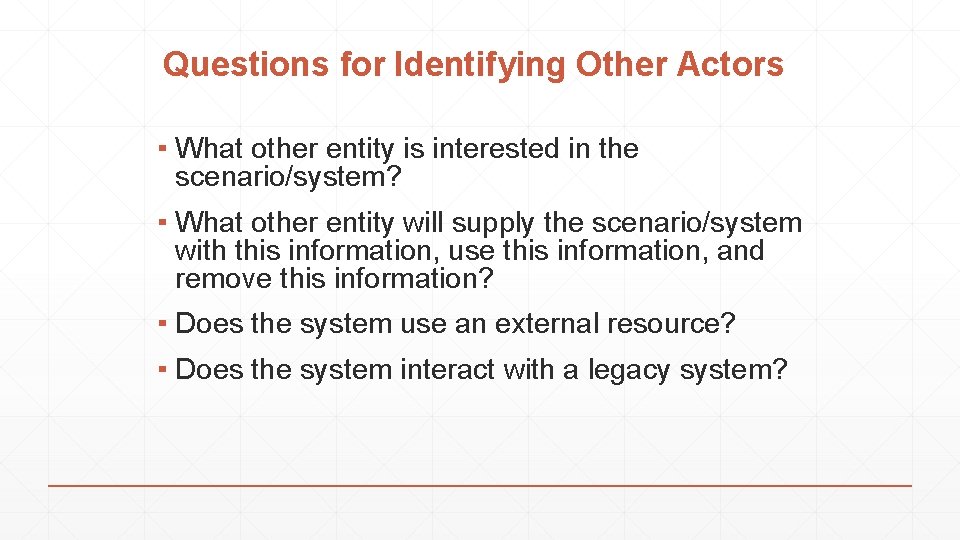 Questions for Identifying Other Actors

▪ What other entity is interested in the scenario/system?

▪ What other entity will supply the scenario/system with this information, use this information, and remove this information?

▪ Does the system use an external resource?

▪ Does the system interact with a legacy system?